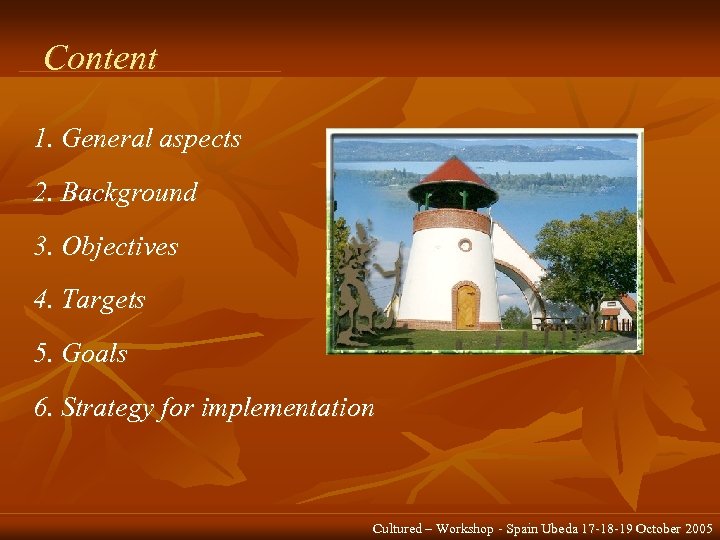 Content

1. General aspects

2. Background

3. Objectives

4. Targets

5. Goals

6. Strategy for implementation

Cultured – Workshop - Spain Ubeda 17-18-19 October 2005